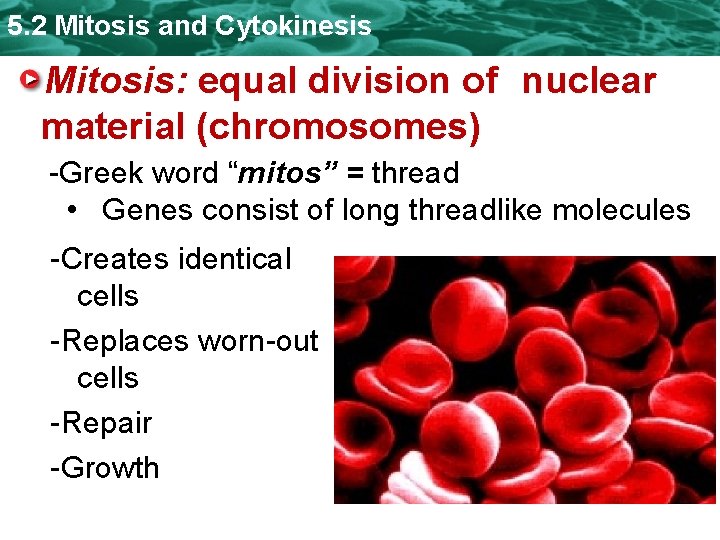 5.2 Mitosis and Cytokinesis

Mitosis: equal division of nuclear material (chromosomes)

-Greek word “mitos” = thread

• Genes consist of long threadlike molecules

-Creates identical cells

-Replaces worn-out cells

-Repair

-Growth